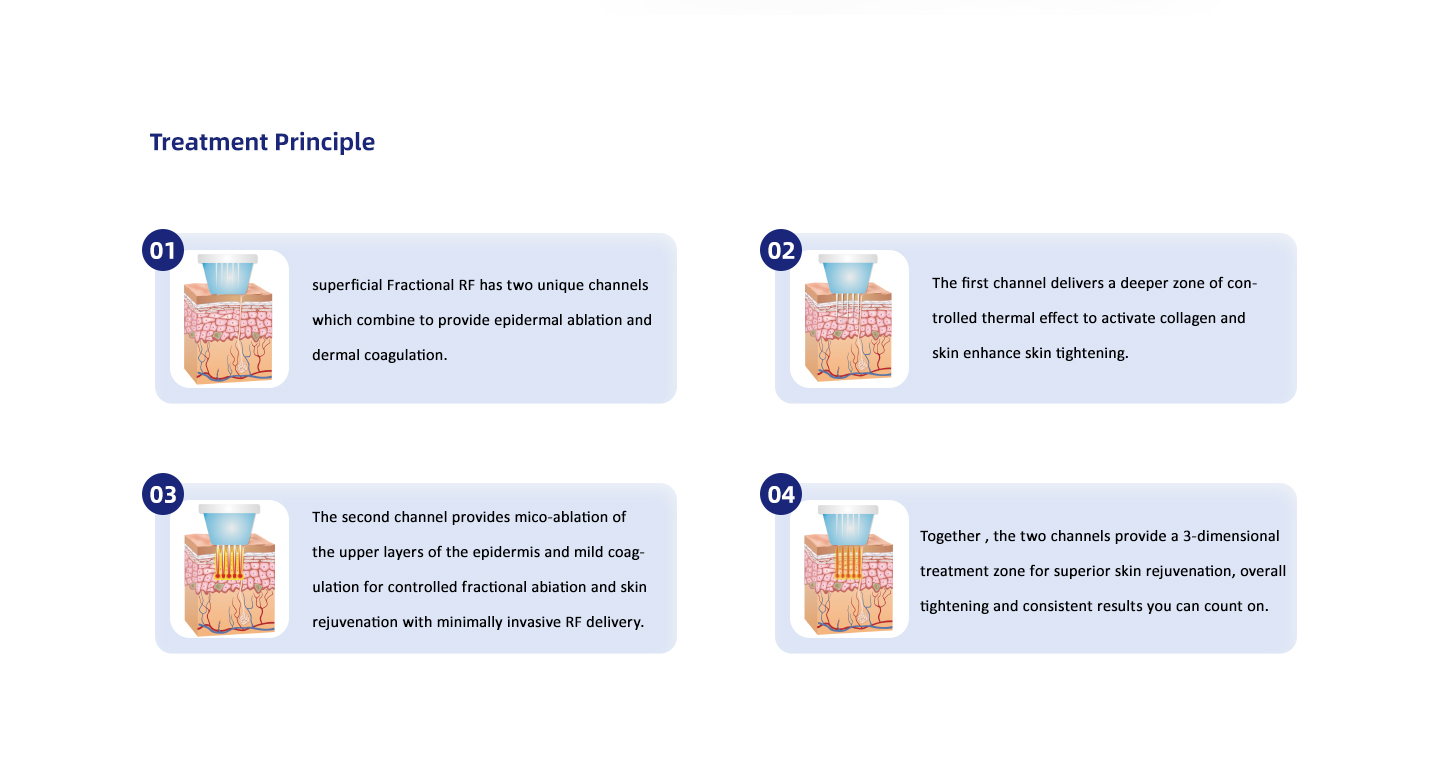 Treatment Principle

01

superficial Fractional RF has two unique channels which combine to provide epidermal ablation and dermal coagulation.

02

The first channel delivers a deeper zone of controlled thermal effect to activate collagen and skin enhance skin tightening.

03

The second channel provides mico-ablation of the upper layers of the epidermis and mild coagulation for controlled fractional abiation and skin rejuvenation with minimally invasive RF delivery.

04

Together , the two channels provide a 3-dimensional treatment zone for superior skin rejuvenation, overall tightening and consistent results you can count on.